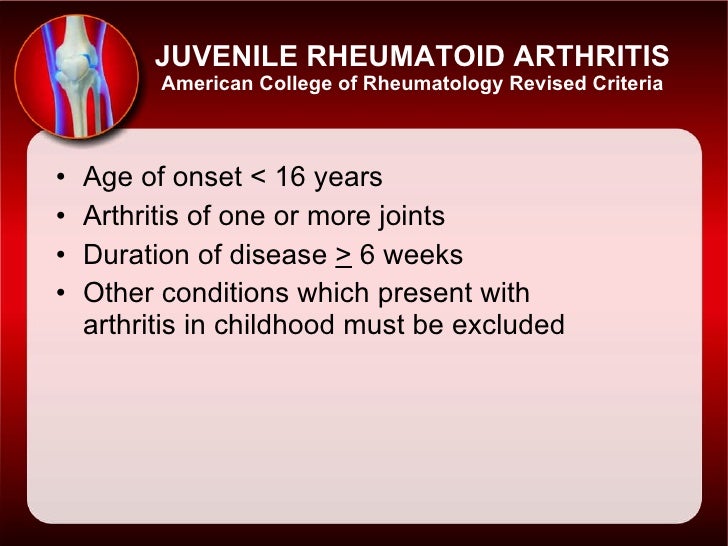 JUVENILE RHEUMATOID ARTHRITIS
American College of Rheumatology Revised Criteria

• Age of onset < 16 years
• Arthritis of one or more joints
• Duration of disease $\geq$ 6 weeks
• Other conditions which present with arthritis in childhood must be excluded